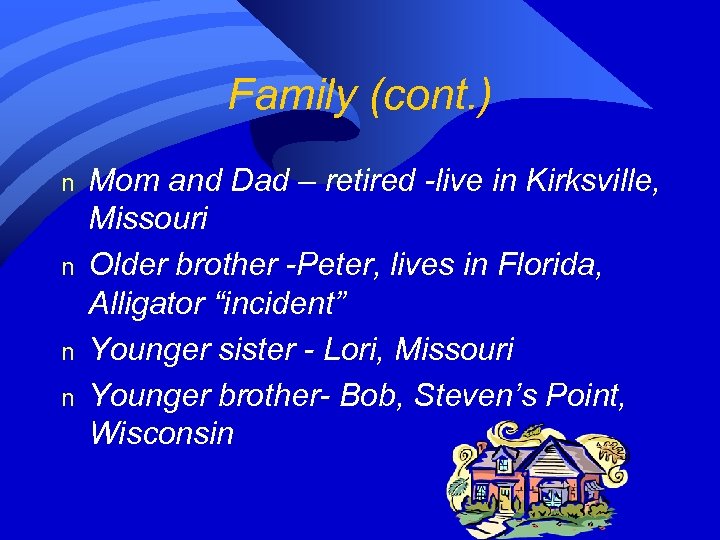 Family (cont.)

n Mom and Dad – retired -live in Kirksville, Missouri

n Older brother -Peter, lives in Florida, Alligator “incident”

n Younger sister - Lori, Missouri

n Younger brother- Bob, Steven’s Point, Wisconsin